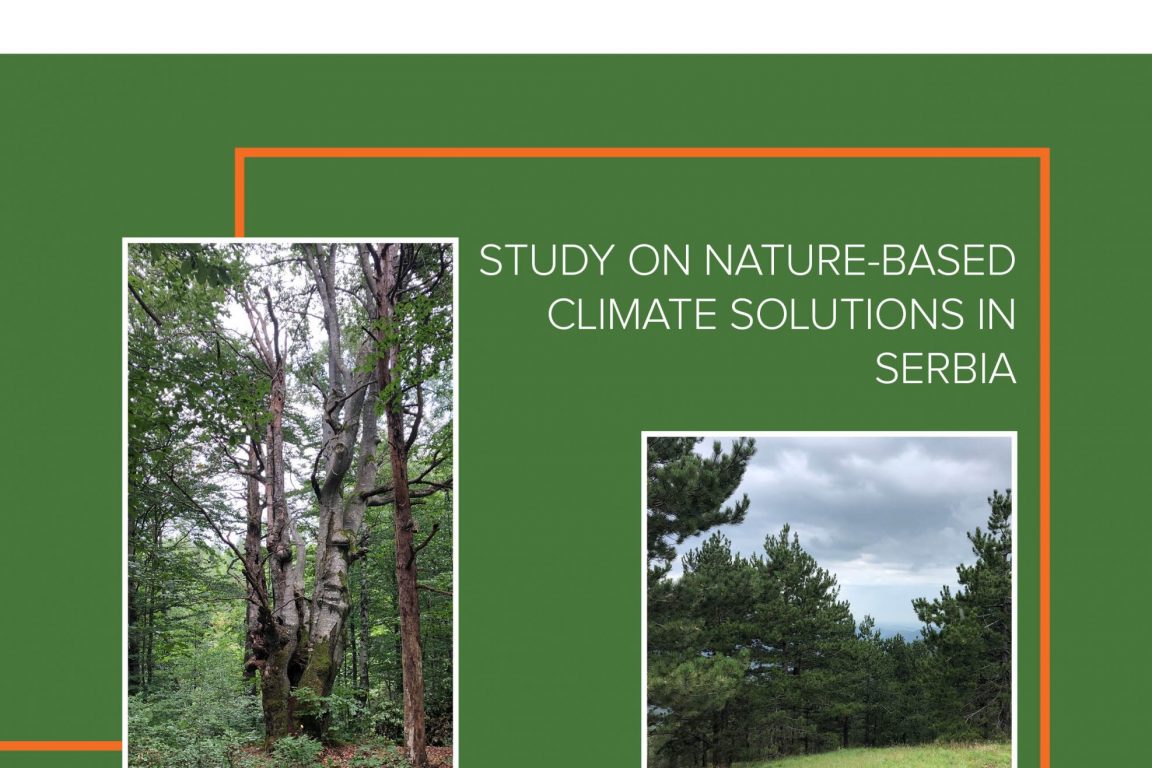 STUDY ON NATURE-BASED CLIMATE SOLUTIONS IN SERBIA